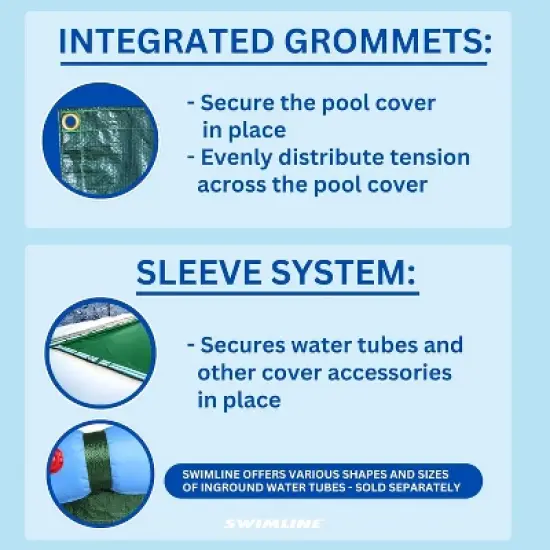 INTEGRATED GROMMETS:

- Secure the pool cover in place
- Evenly distribute tension across the pool cover

SLEEVE SYSTEM:

- Secures water tubes and other cover accessories in place

SWIMLINE OFFERS VARIOUS SHAPES AND SIZES OF INGROUND WATER TUBES - SOLD SEPARATELY

SWIMLINE